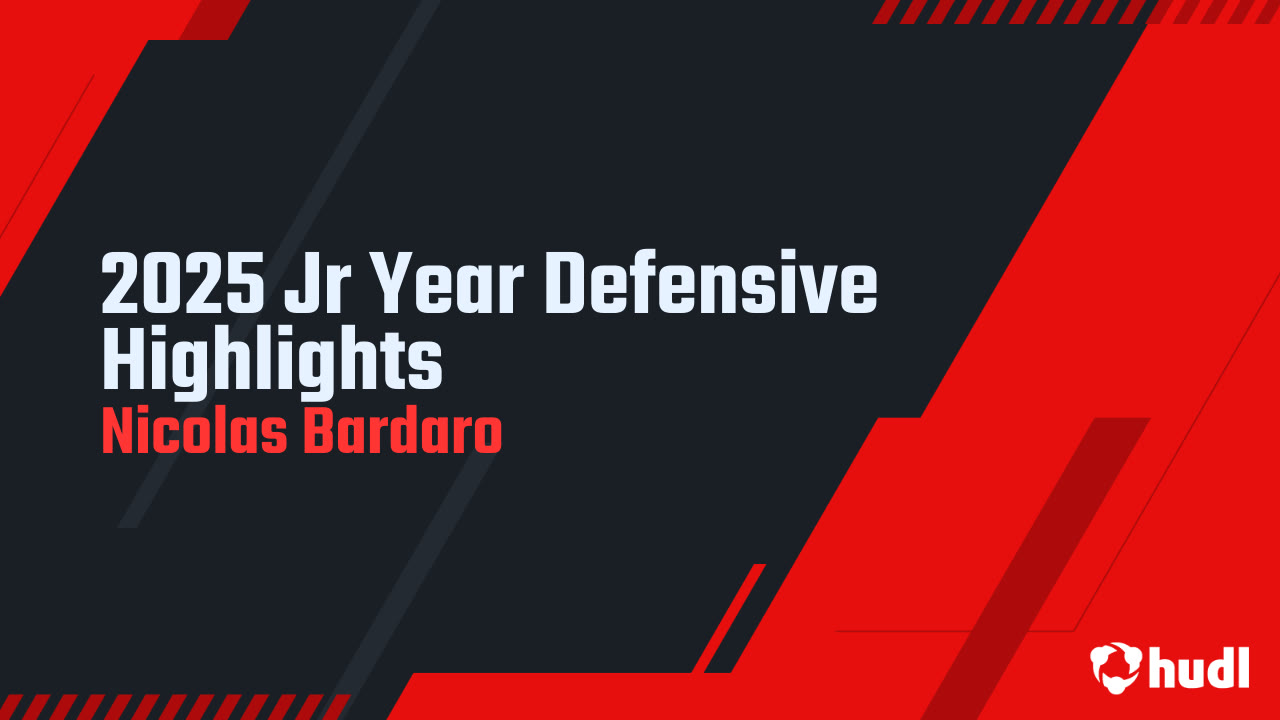 2025 Jr Year Defensive Highlights
Nicolas Bardaro

hudl